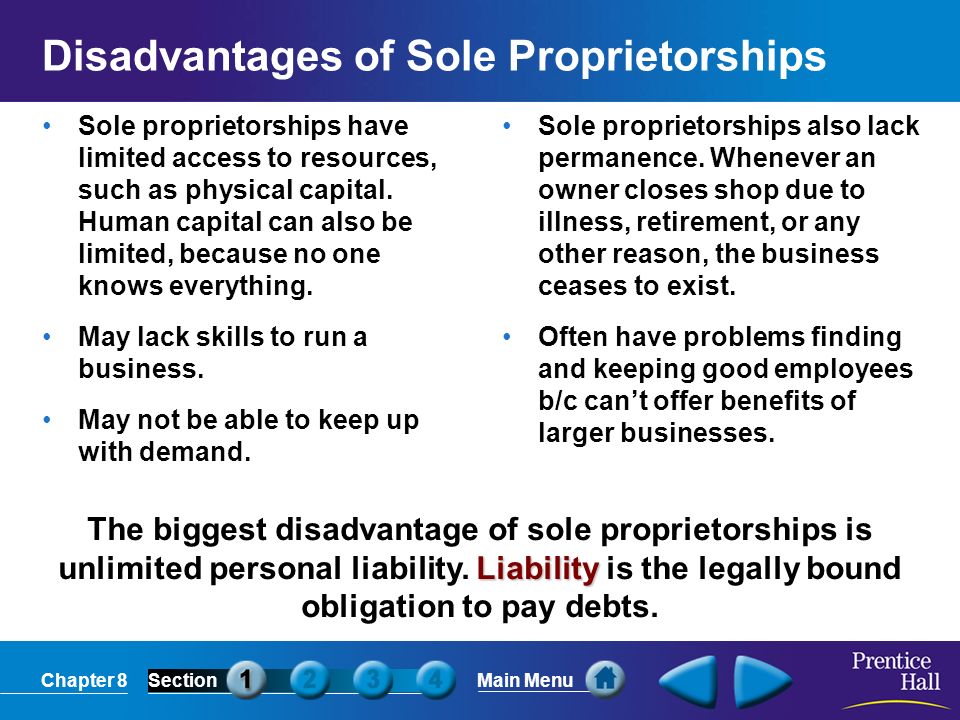 Disadvantages of Sole Proprietorships

• Sole proprietorships have limited access to resources, such as physical capital. Human capital can also be limited, because no one knows everything.

• May lack skills to run a business.

• May not be able to keep up with demand.

• Sole proprietorships also lack permanence. Whenever an owner closes shop due to illness, retirement, or any other reason, the business ceases to exist.

• Often have problems finding and keeping good employees b/c can't offer benefits of larger businesses.

The biggest disadvantage of sole proprietorships is unlimited personal liability. Liability is the legally bound obligation to pay debts.

Chapter 8 Section 1 2 3 4 Main Menu

Prentice Hall